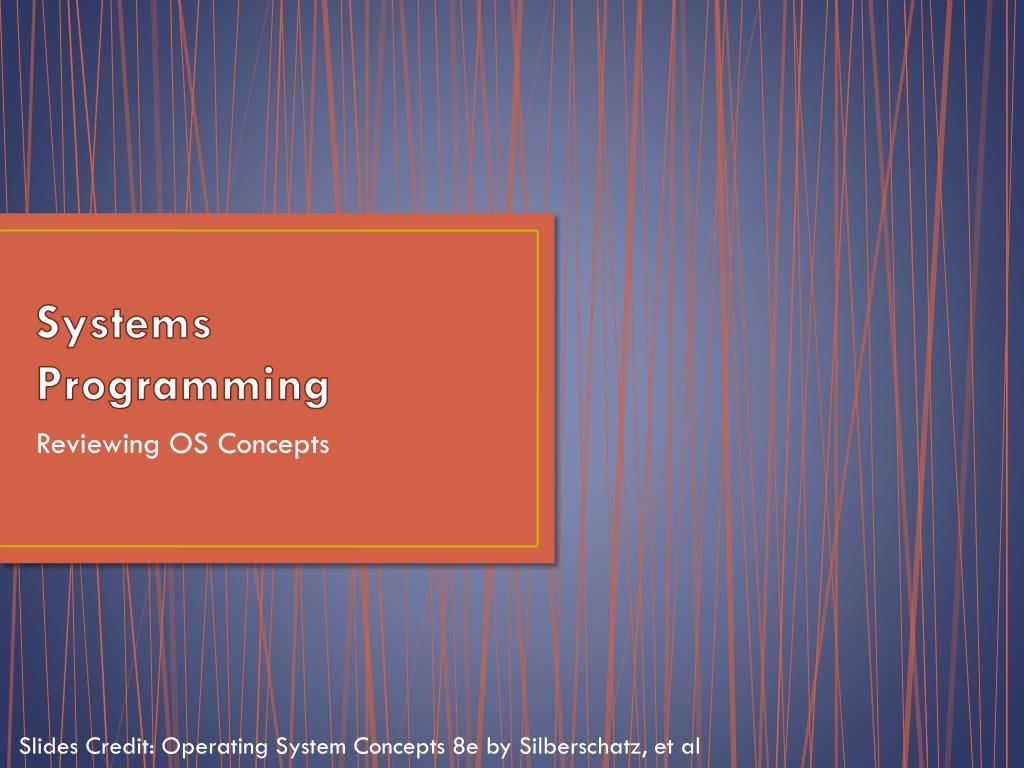 Systems Programming

Reviewing OS Concepts

Slides Credit: Operating System Concepts 8e by Silberschatz, et al